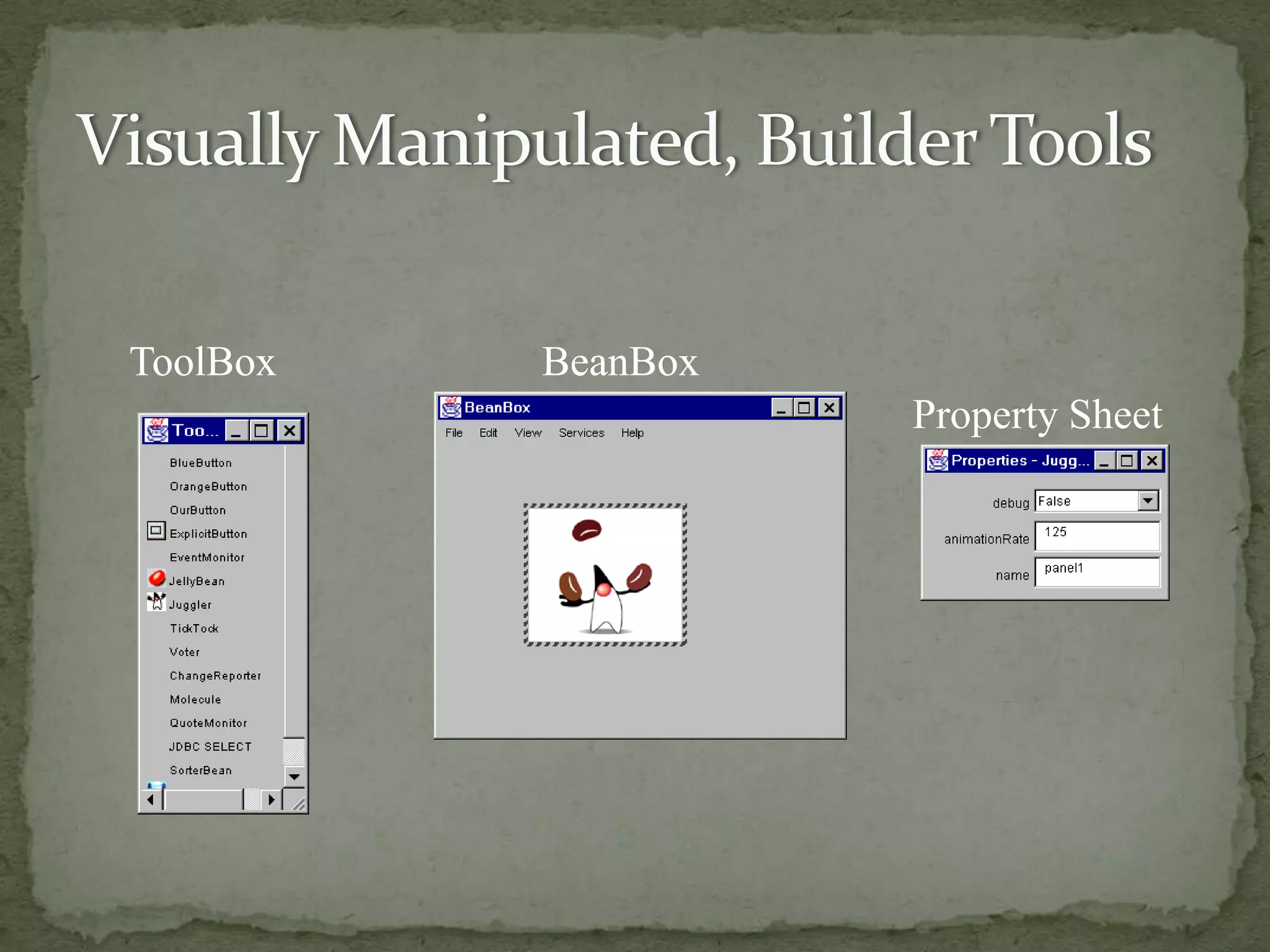 Visually Manipulated, Builder Tools

ToolBox

Too...

BlueButton
OrangeButton
OurButton
ExplicitButton
EventMonitor
JellyBean
Juggler
TickTock
Voter
ChangeReporter
Molecule
QuoteMonitor
JDBC SELECT
SorterBean

BeanBox

BeanBox

File Edit View Services Help

Property Sheet

Properties - Jugg...

debug False
animationRate 125
name panel1